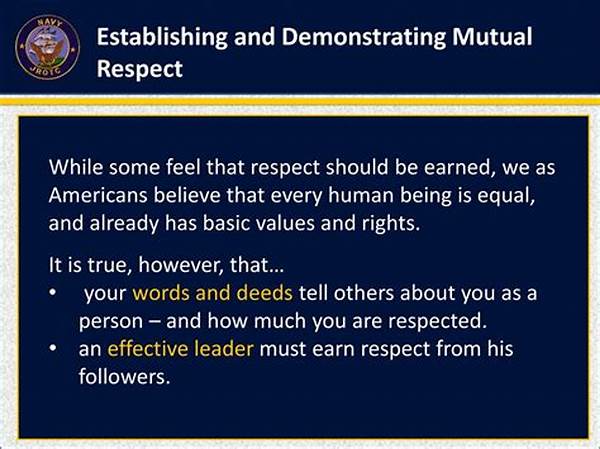 NAVY
JROTC

Establishing and Demonstrating Mutual Respect

While some feel that respect should be earned, we as Americans believe that every human being is equal, and already has basic values and rights.

It is true, however, that…
• your words and deeds tell others about you as a person – and how much you are respected.
• an effective leader must earn respect from his followers.